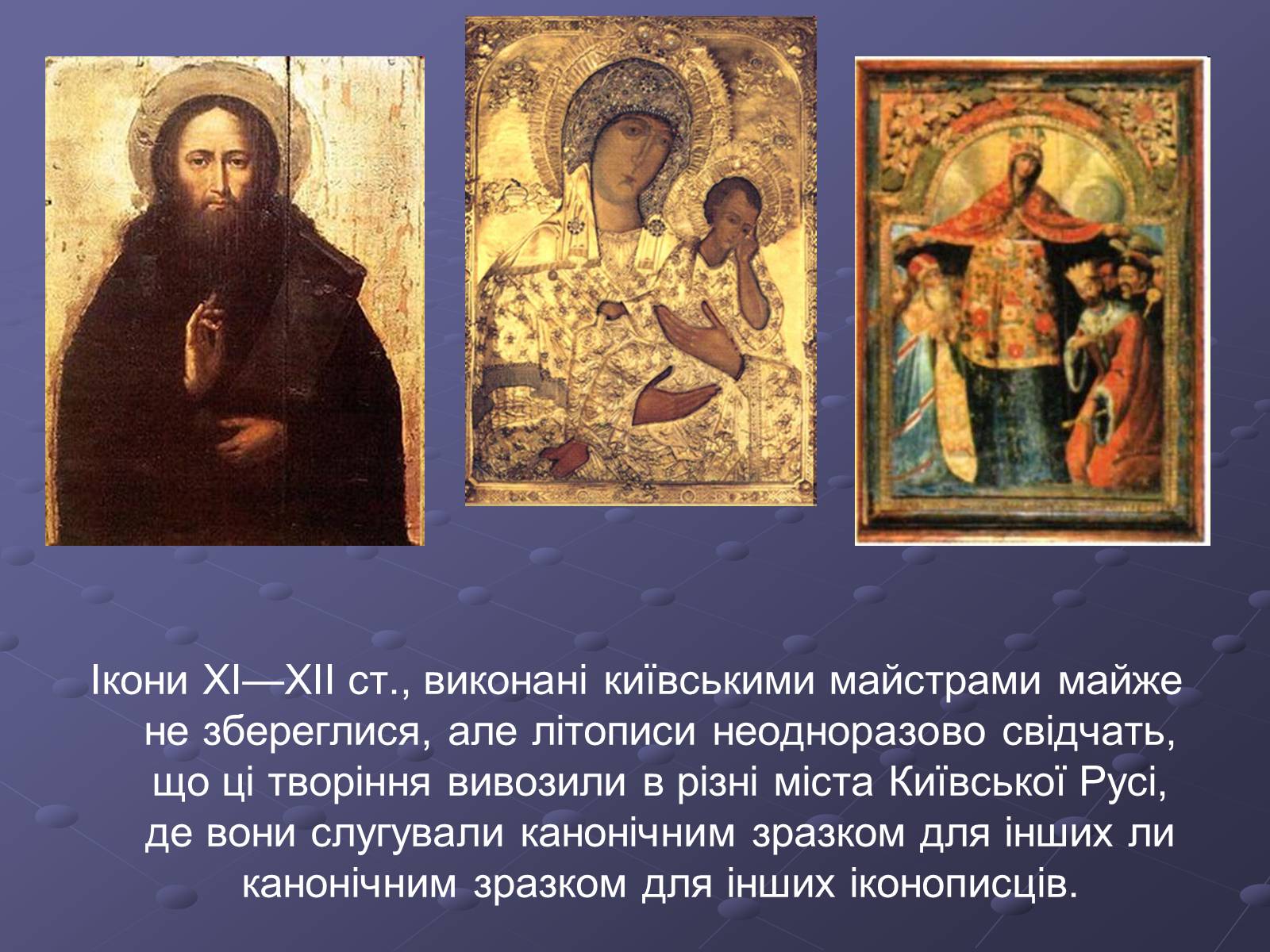 Ікони XI—XII ст., виконані київськими майстрами майже не збереглися, але літописи неодноразово свідчать, що ці творіння вивозили в різні міста Київської Русі, де вони слугували канонічним зразком для інших ли канонічним зразком для інших іконописців.